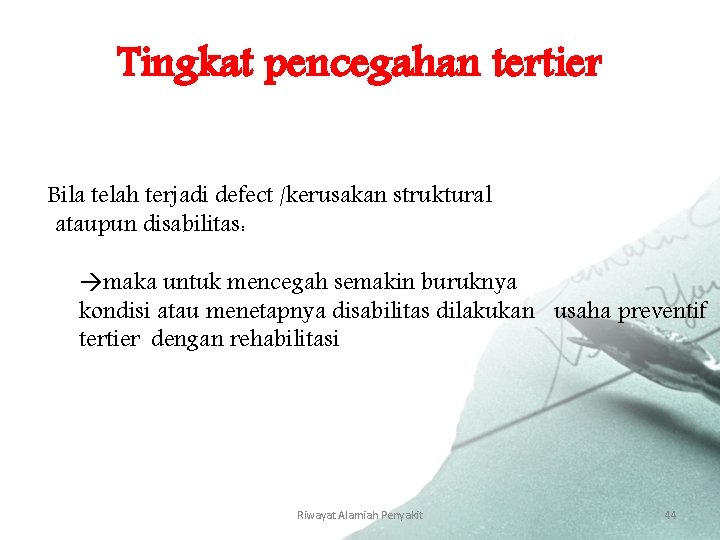 Tingkat pencegahan tertier

Bila telah terjadi defect /kerusakan struktural ataupun disabilitas:

→maka untuk mencegah semakin buruknya kondisi atau menetapnya disabilitas dilakukan usaha preventif tertier dengan rehabilitasi

Riwayat Alamiah Penyakit

44